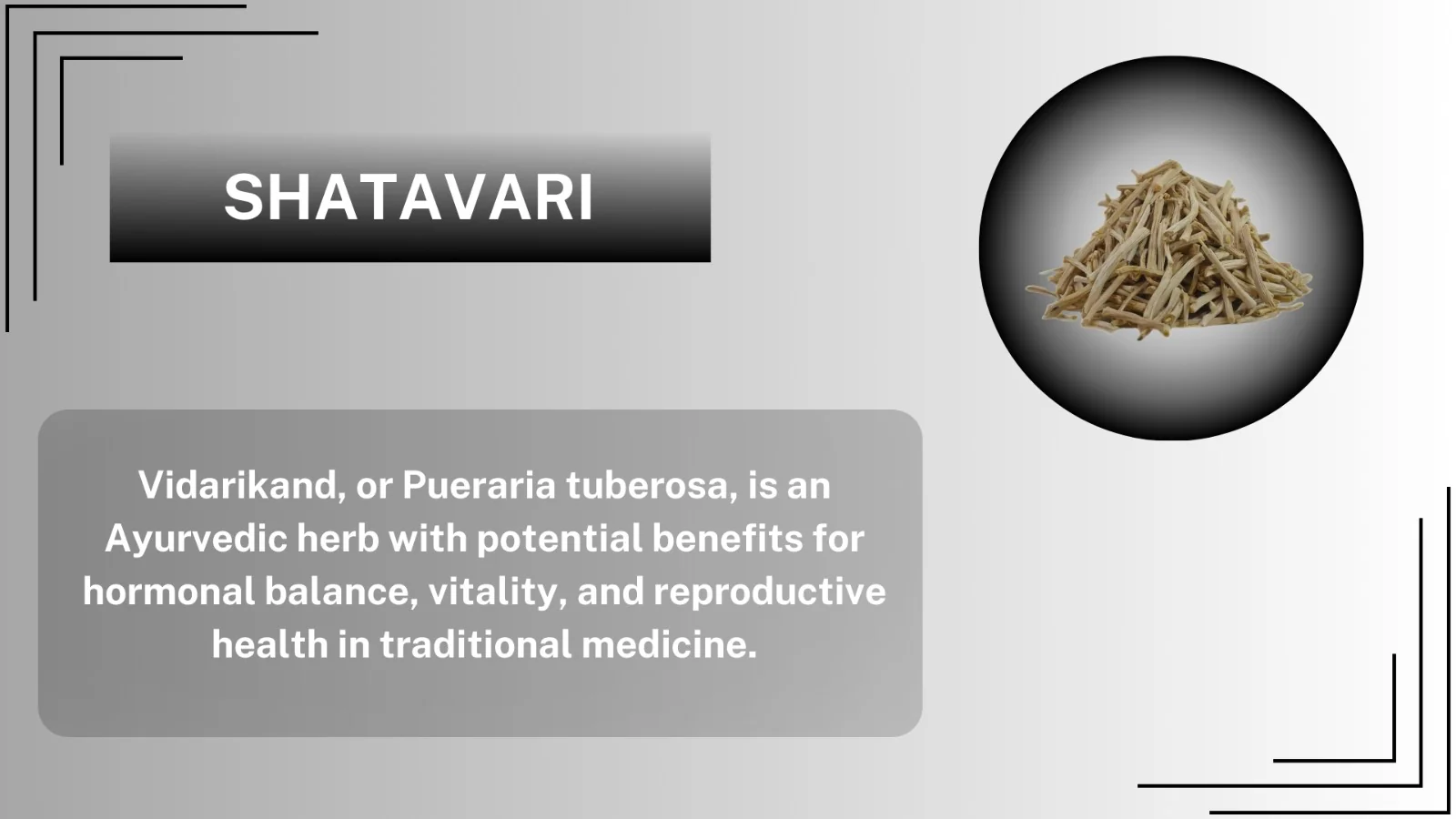 SHATAVARI

Vidarikand, or Pueraria tuberosa, is an Ayurvedic herb with potential benefits for hormonal balance, vitality, and reproductive health in traditional medicine.